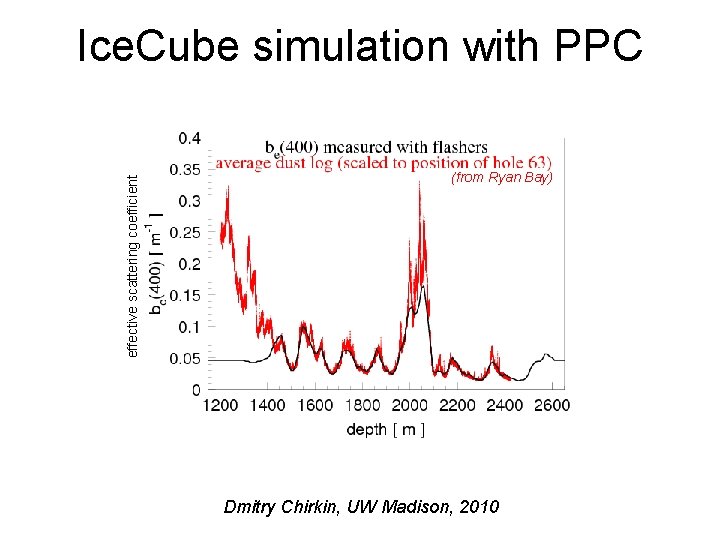 IceCube simulation with PPC

$b_e(400)$ measured with flashers
average dust log (scaled to position of hole 63)
(from Ryan Bay)

effective scattering coefficient
$b_e(400)$ [ $m^{-1}$ ]

0.4
0.35
0.3
0.25
0.2
0.15
0.1
0.05
0

1200 1400 1600 1800 2000 2200 2400 2600
depth [ m ]

Dmitry Chirkin, UW Madison, 2010